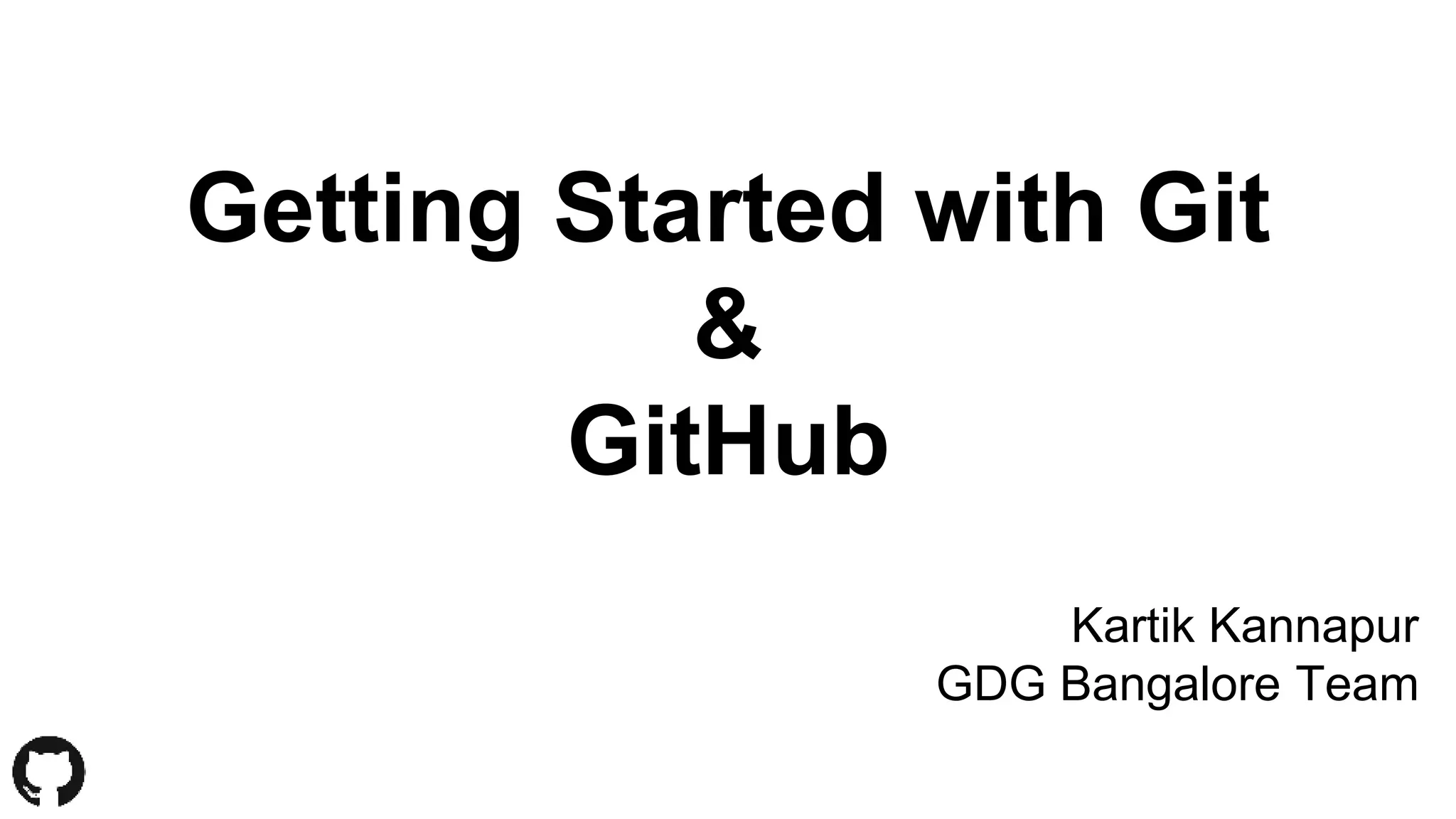 Getting Started with Git
&
GitHub

Kartik Kannapur
GDG Bangalore Team